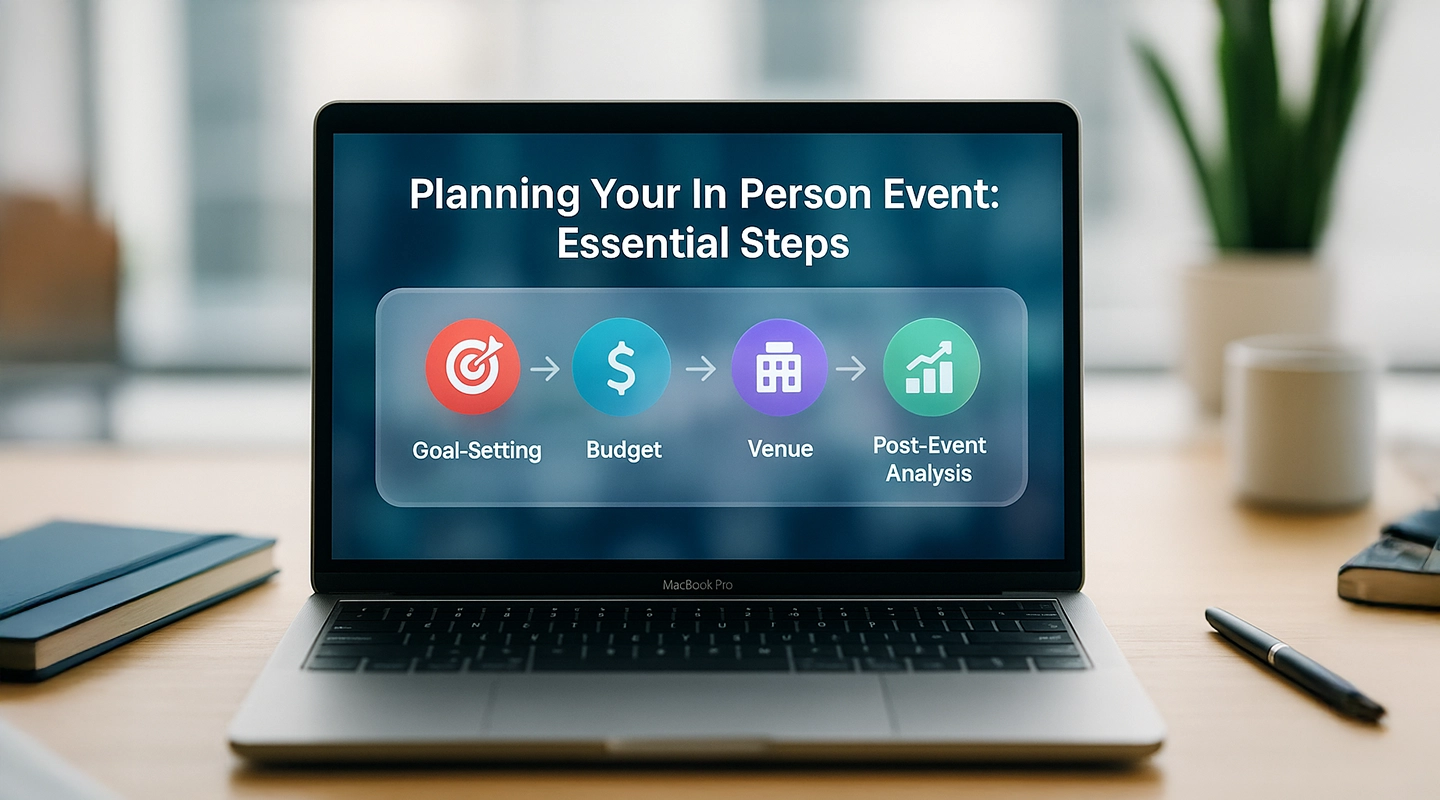 Planning Your In Person Event: Essential Steps

Goal-Setting

$

Budget

Venue

Post-Event Analysis

MacBook Pro